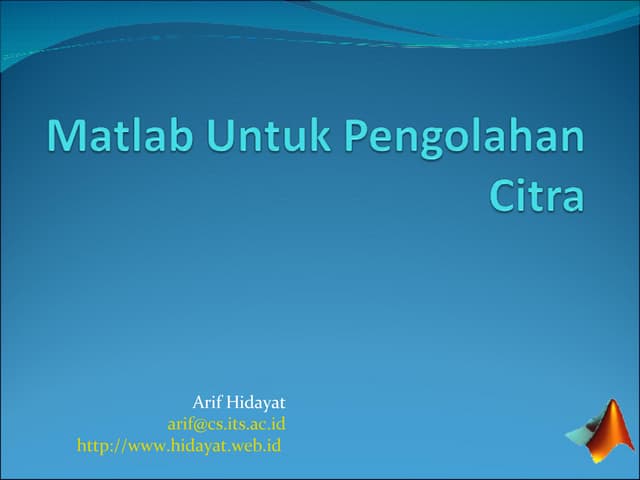 Matlab Untuk Pengolahan Citra

Arif Hidayat
arif@cs.its.ac.id
http://www.hidayat.web.id